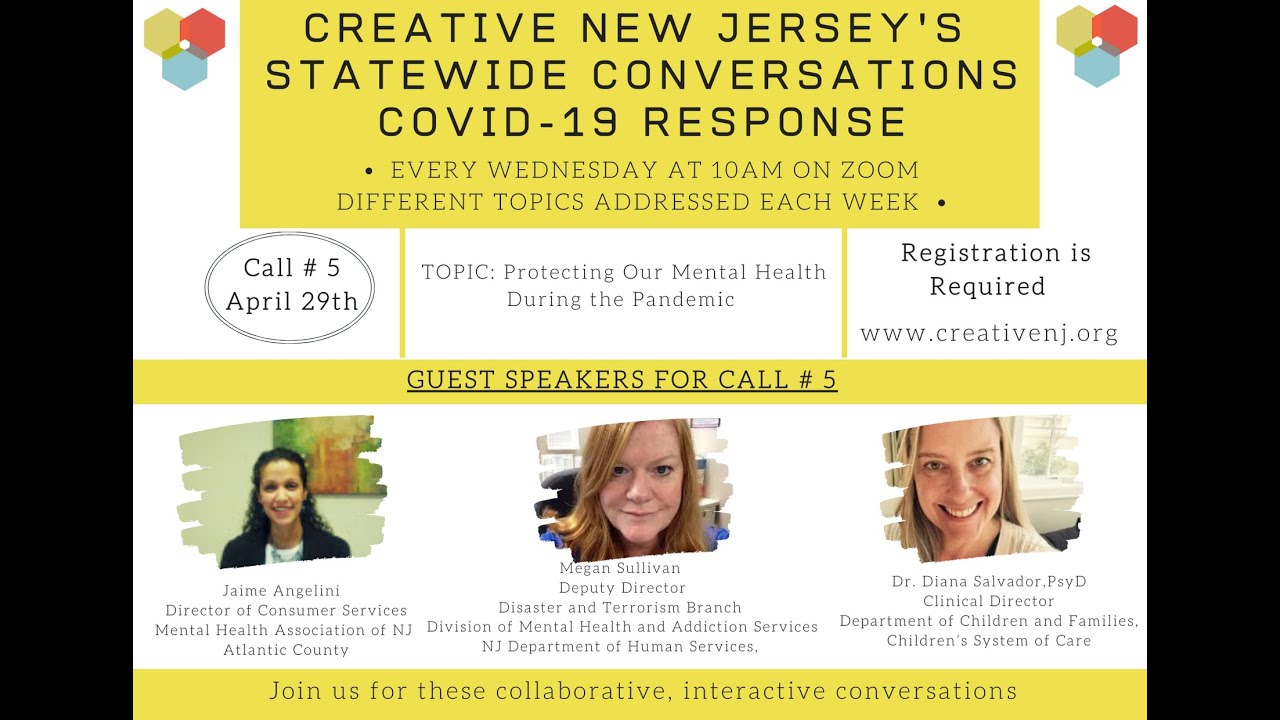 CREATIVE NEW JERSEY'S STATEWIDE CONVERSATIONS COVID-19 RESPONSE

• EVERY WEDNESDAY AT 10AM ON ZOOM
DIFFERENT TOPICS ADDRESSED EACH WEEK •

Call # 5
April 29th

TOPIC: Protecting Our Mental Health During the Pandemic

Registration is Required

www.creativenj.org

GUEST SPEAKERS FOR CALL # 5

Jaime Angelini
Director of Consumer Services
Mental Health Association of NJ
Atlantic County

Megan Sullivan
Deputy Director
Disaster and Terrorism Branch
Division of Mental Health and Addiction Services
NJ Department of Human Services,

Dr. Diana Salvador,PsyD
Clinical Director
Department of Children and Families,
Children's System of Care

Join us for these collaborative, interactive conversations